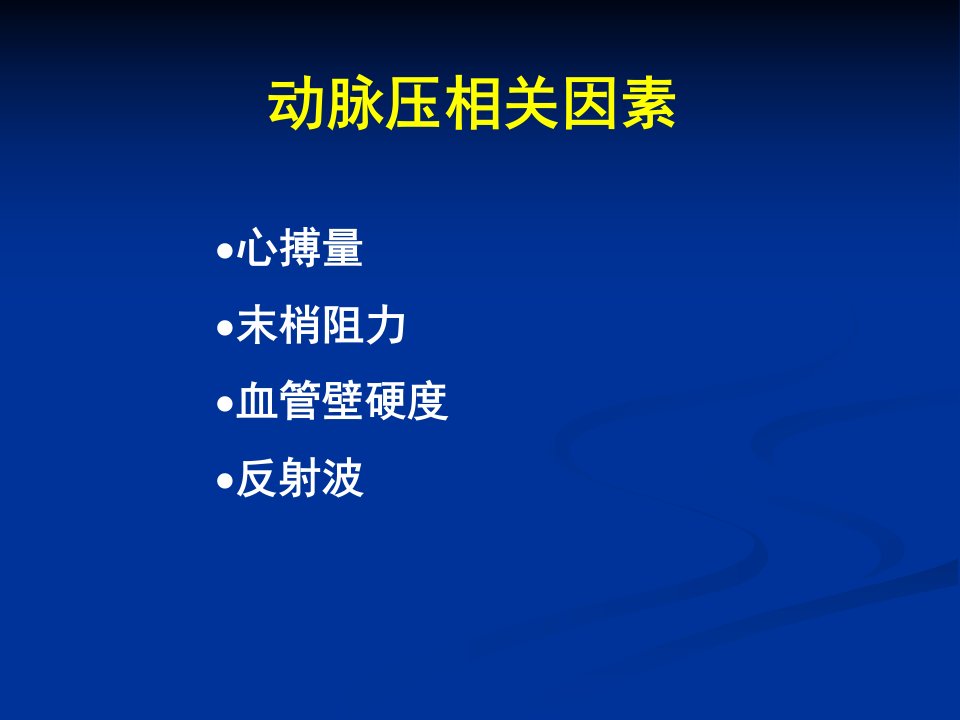 动脉压相关因素

•心搏量
•末梢阻力
•血管壁硬度
•反射波